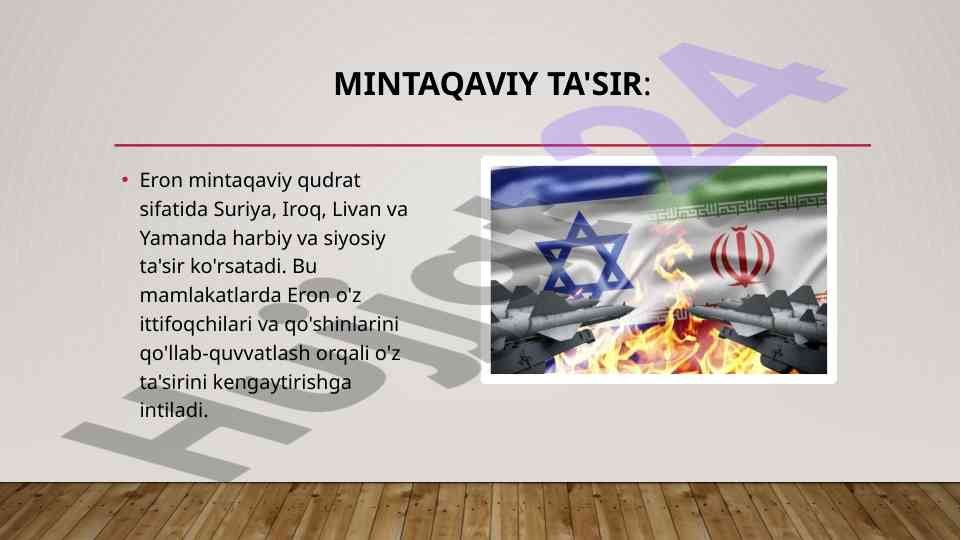 MINTAQAVIY TA'SIR:

• Eron mintaqaviy qudrat sifatida Suriya, Iroq, Livan va Yamanda harbiy va siyosiy ta'sir ko'rsatadi. Bu mamlakatlarda Eron o'z ittifoqchilari va qo'shinlarini qo'llab-quvvatlash orqali o'z ta'sirini kengaytirishga intiladi.

Hujjat24